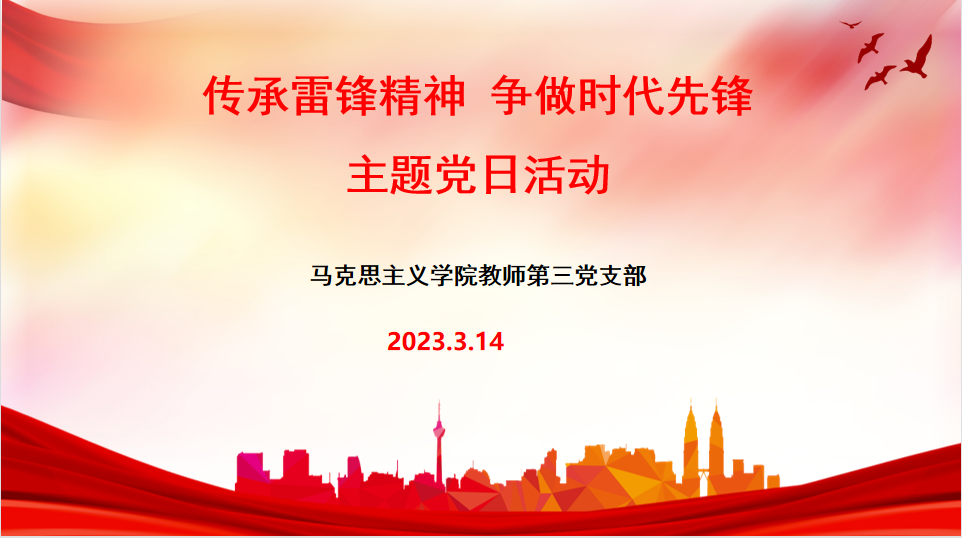 传承雷锋精神 争做时代先锋

主题党日活动

马克思主义学院教师第三党支部

2023.3.14